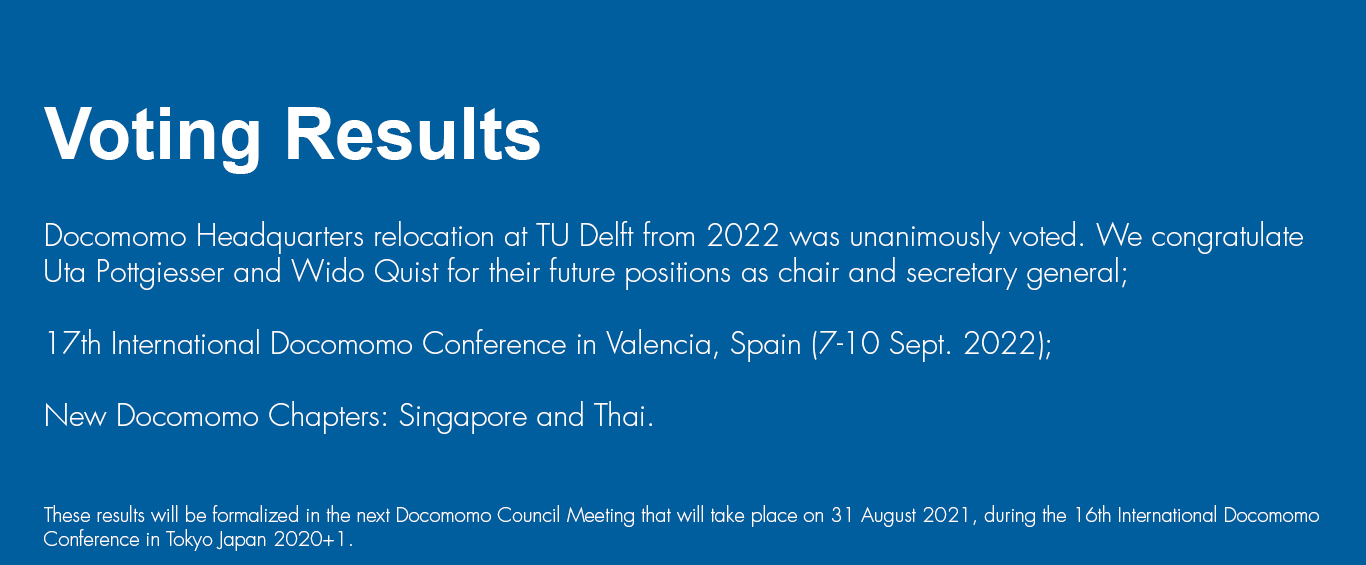 Voting Results

Docomomo Headquarters relocation at TU Delft from 2022 was unanimously voted. We congratulate Uta Pottgiesser and Wido Quist for their future positions as chair and secretary general;

17th International Docomomo Conference in Valencia, Spain (7-10 Sept. 2022);

New Docomomo Chapters: Singapore and Thai.

These results will be formalized in the next Docomomo Council Meeting that will take place on 31 August 2021, during the 16th International Docomomo Conference in Tokyo Japan 2020+1.